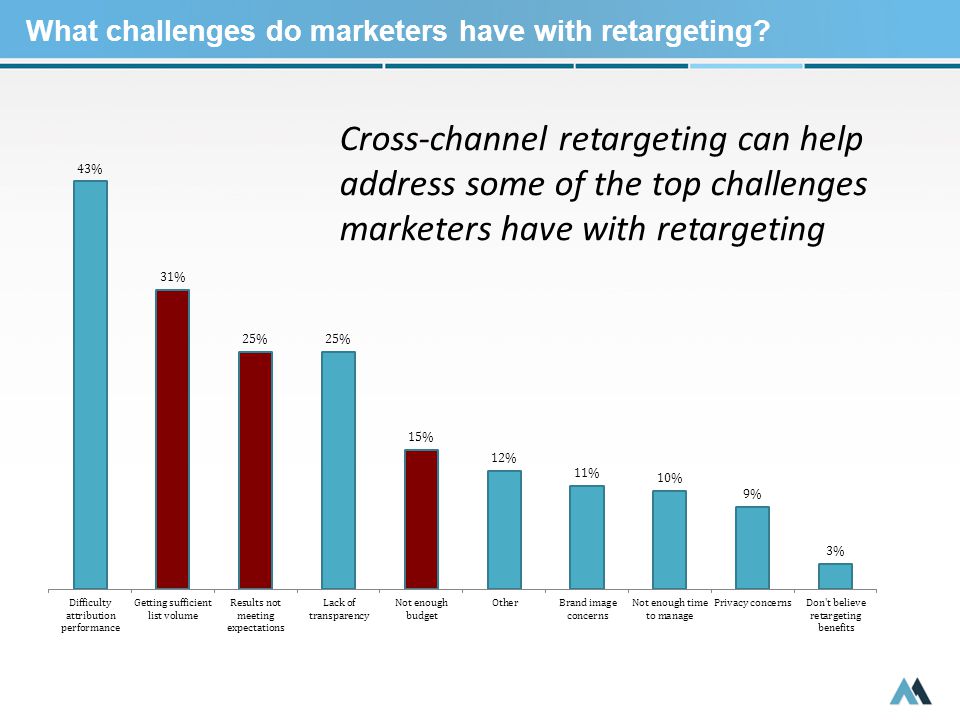 What challenges do marketers have with retargeting?

Cross-channel retargeting can help address some of the top challenges marketers have with retargeting

43%
31%
25%
25%
15%
12%
11%
10%
9%
3%

Difficulty attribution performance
Getting sufficient list volume
Results not meeting expectations
Lack of transparency
Not enough budget
Other
Brand image concerns
Not enough time to manage
Privacy concerns
Don't believe retargeting benefits